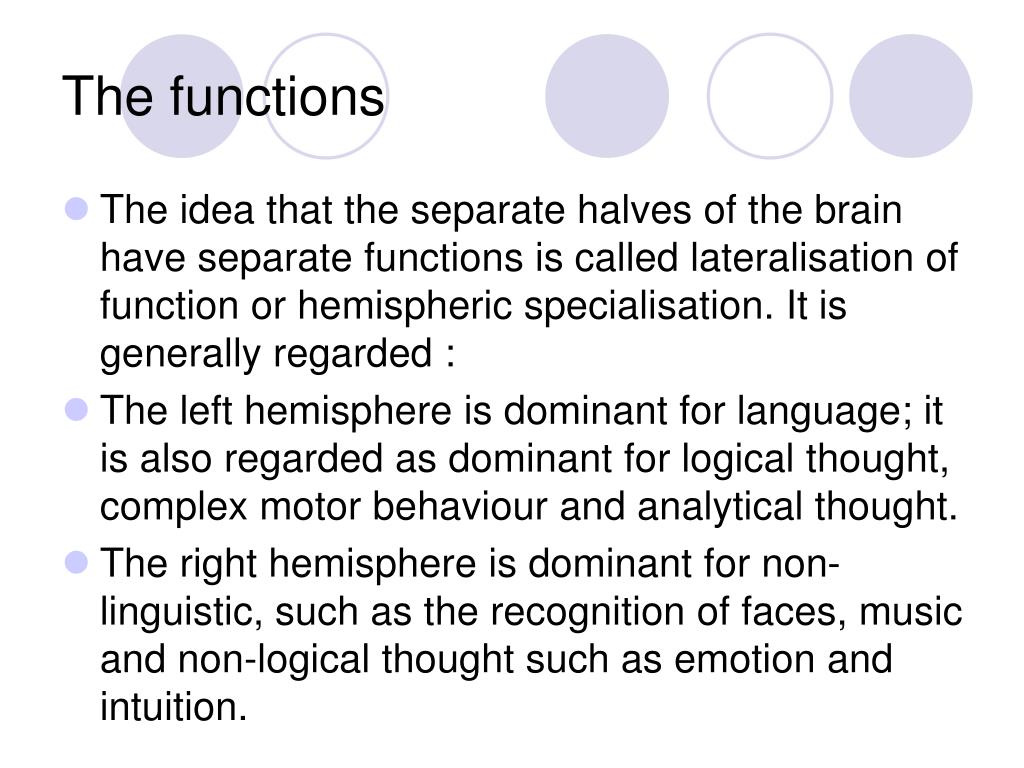 The functions

- The idea that the separate halves of the brain have separate functions is called lateralisation of function or hemispheric specialisation. It is generally regarded :
- The left hemisphere is dominant for language; it is also regarded as dominant for logical thought, complex motor behaviour and analytical thought.
- The right hemisphere is dominant for non-linguistic, such as the recognition of faces, music and non-logical thought such as emotion and intuition.